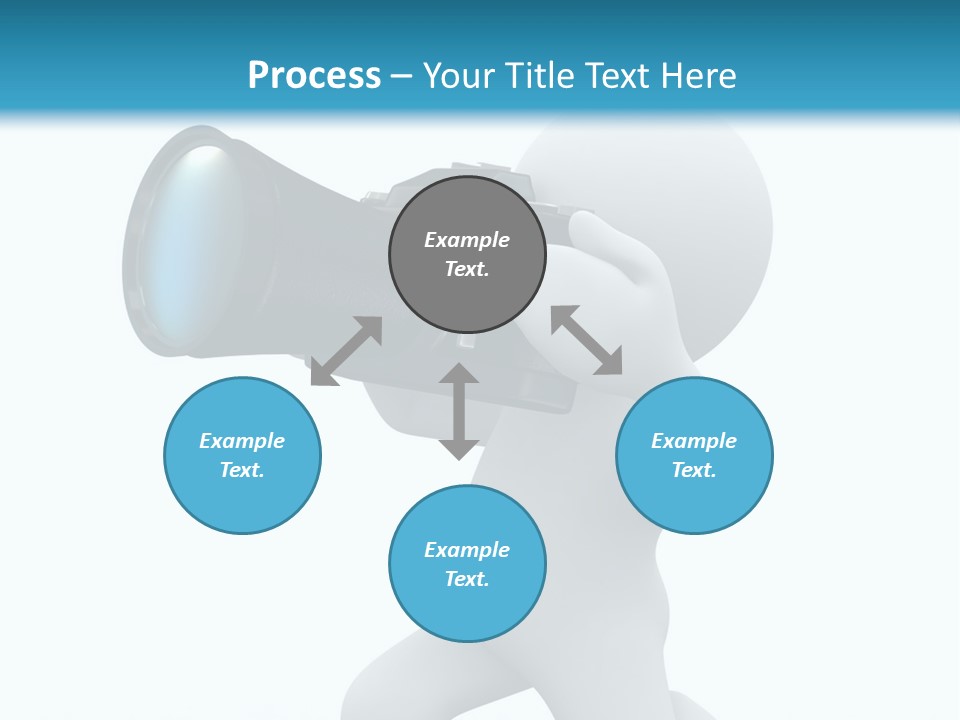 Process – Your Title Text Here

Example Text.

Example Text.

Example Text.

Example Text.